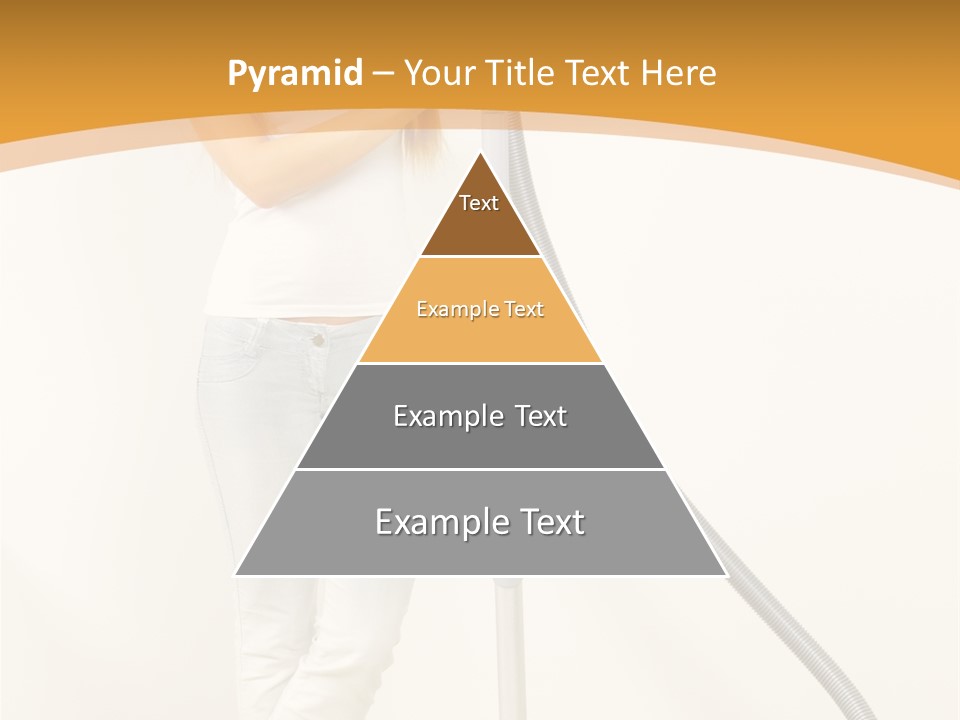 Pyramid – Your Title Text Here

Text

Example Text

Example Text

Example Text